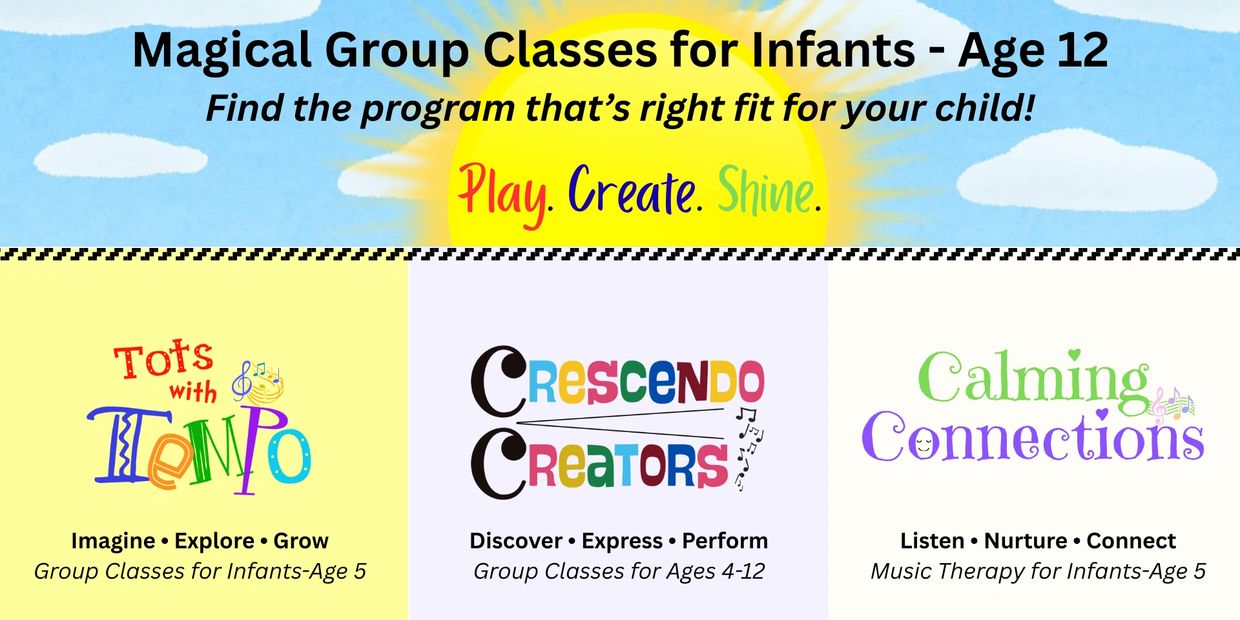 Magical Group Classes for Infants - Age 12
Find the program that's right fit for your child!

Play. Create. Shine.

Tots with TeMPo

Imagine • Explore • Grow
Group Classes for Infants-Age 5

CRESCENDO CREATORS

Discover • Express • Perform
Group Classes for Ages 4-12

Calming Connections

Listen • Nurture • Connect
Music Therapy for Infants-Age 5